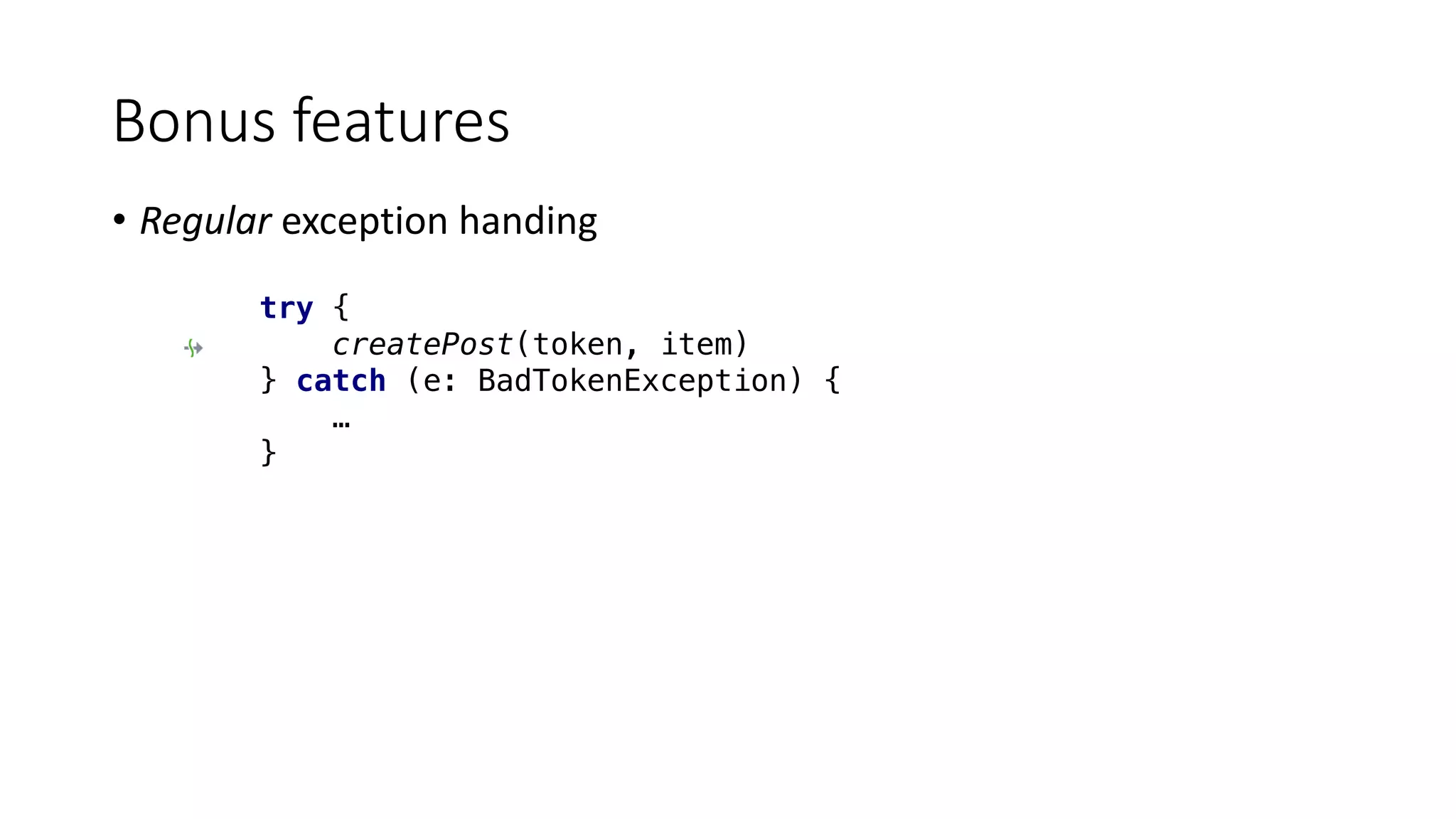 Bonus features

• Regular exception handing

try {
    createPost(token, item)
} catch (e: BadTokenException) {
    …
}